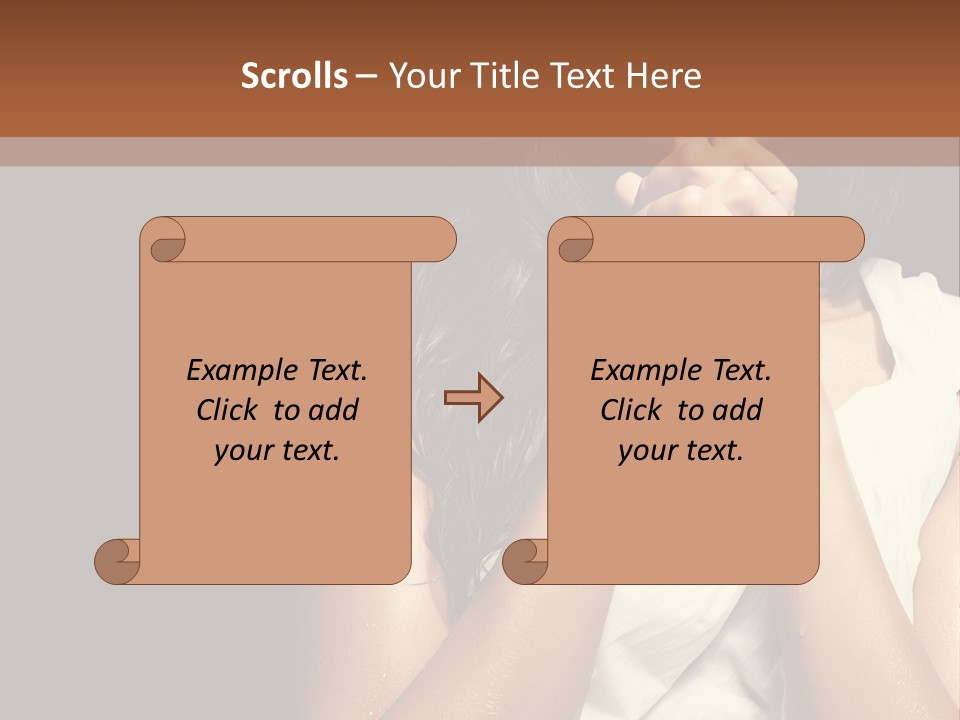 Scrolls – Your Title Text Here

Example Text. Click to add your text.

Example Text. Click to add your text.